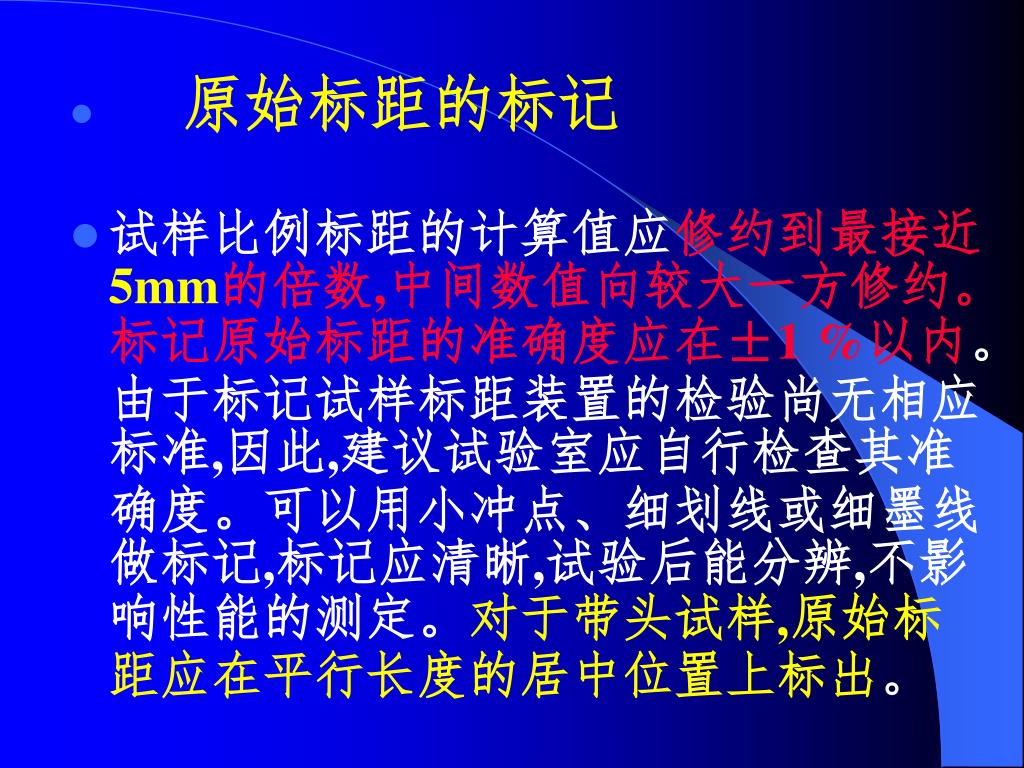 原始标距的标记

试样比例标距的计算值应修约到最接近5mm的倍数,中间数值向较大一方修约。标记原始标距的准确度应在±1 %以内。由于标记试样标距装置的检验尚无相应标准,因此,建议试验室应自行检查其准确度。可以用小冲点、细划线或细墨线做标记,标记应清晰,试验后能分辨,不影响性能的测定。对于带头试样,原始标距应在平行长度的居中位置上标出。